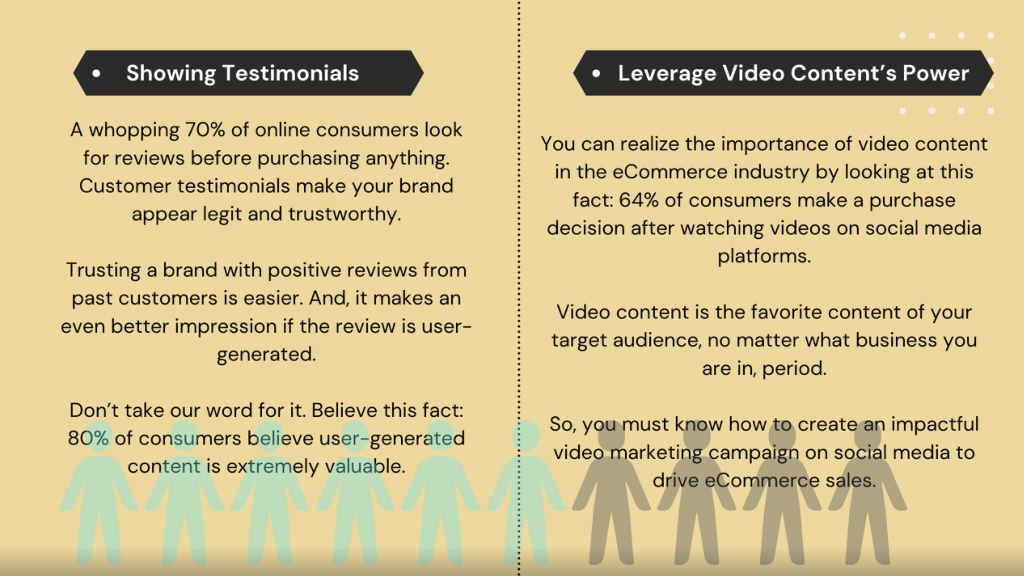 • Showing Testimonials

A whopping 70% of online consumers look for reviews before purchasing anything. Customer testimonials make your brand appear legit and trustworthy.

Trusting a brand with positive reviews from past customers is easier. And, it makes an even better impression if the review is user-generated.

Don't take our word for it. Believe this fact: 80% of consumers believe user-generated content is extremely valuable.

• Leverage Video Content's Power

You can realize the importance of video content in the eCommerce industry by looking at this fact: 64% of consumers make a purchase decision after watching videos on social media platforms.

Video content is the favorite content of your target audience, no matter what business you are in, period.

So, you must know how to create an impactful video marketing campaign on social media to drive eCommerce sales.